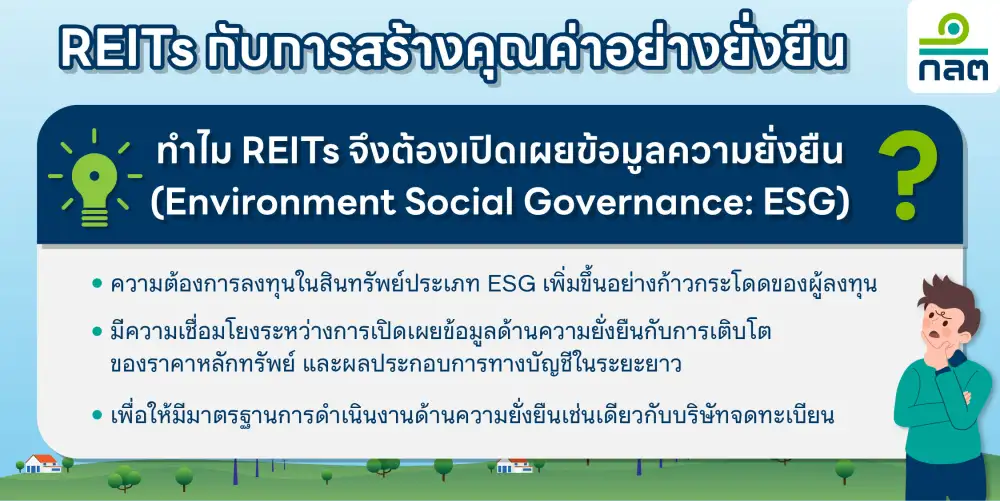 REITs กับการสร้างคุณค่าอย่างยั่งยืน

กลต

ทำไม REITs จึงต้องเปิดเผยข้อมูลความยั่งยืน (Environment Social Governance: ESG)

?

• ความต้องการลงทุนในสินทรัพย์ประเภท ESG เพิ่มขึ้นอย่างก้าวกระโดดของผู้ลงทุน

• มีความเชื่อมโยงระหว่างการเปิดเผยข้อมูลด้านความยั่งยืนกับการเติบโตของราคาหลักทรัพย์ และผลประกอบการทางบัญชีในระยะยาว

• เพื่อให้มีมาตรฐานการดำเนินงานด้านความยั่งยืนเช่นเดียวกับบริษัทจดทะเบียน